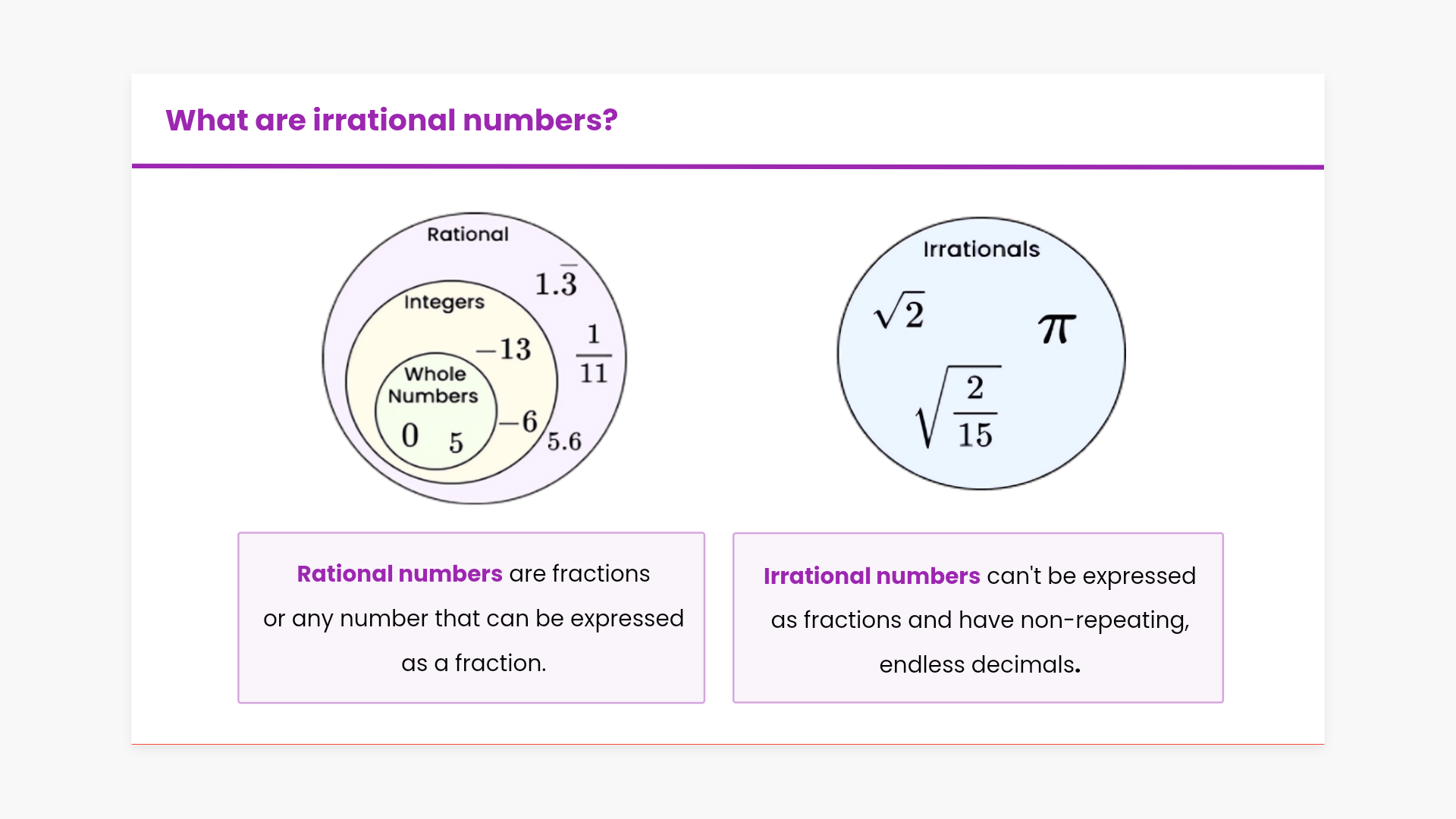 What are irrational numbers?

Rational

$1.\overline{3}$

Integers

$-13$

$\frac{1}{11}$

Whole Numbers

$0$ $5$

$-6$

$5.6$

Irrationals

$\sqrt{2}$

$\pi$

$\sqrt{\frac{2}{15}}$

Rational numbers are fractions or any number that can be expressed as a fraction.

Irrational numbers can't be expressed as fractions and have non-repeating, endless decimals.